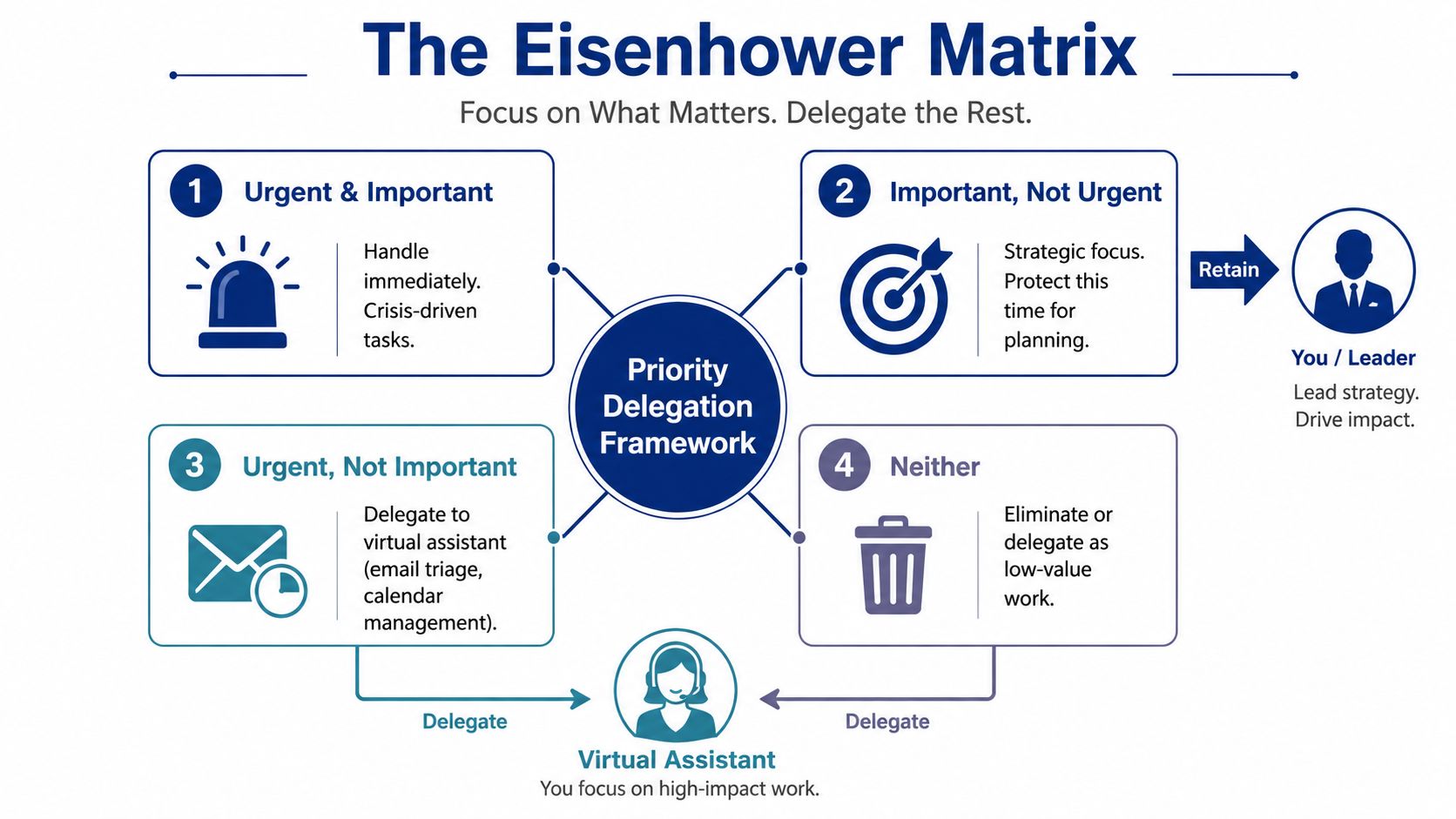 The Eisenhower Matrix

Focus on What Matters. Delegate the Rest.

1 Urgent & Important

Handle immediately. Crisis-driven tasks.

2 Important, Not Urgent

Strategic focus. Protect this time for planning.

Retain

You / Leader

Lead strategy. Drive impact.

Priority Delegation Framework

3 Urgent, Not Important

Delegate to virtual assistant (email triage, calendar management).

4 Neither

Eliminate or delegate as low-value work.

Delegate

Delegate

Virtual Assistant

You focus on high-impact work.